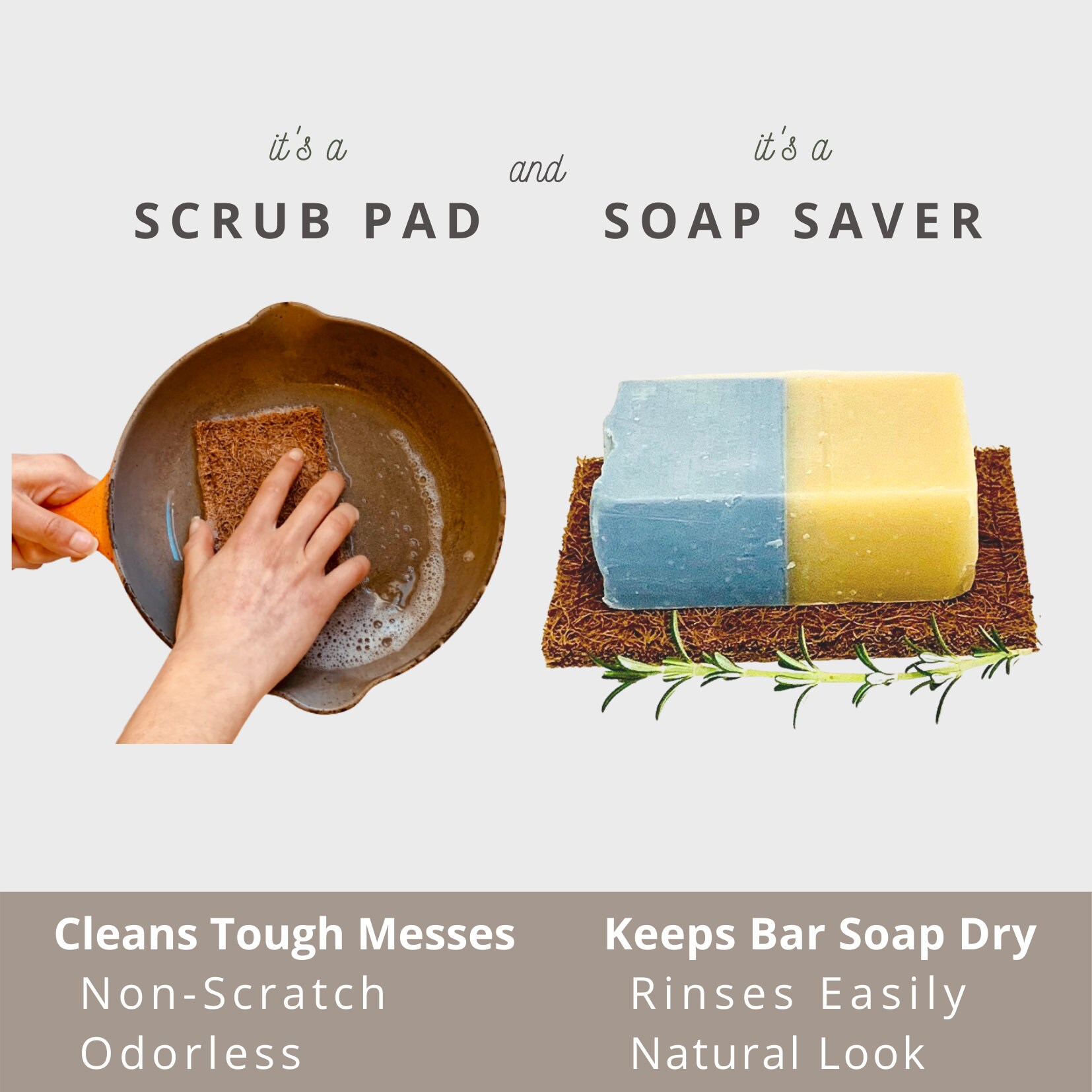 it's a
SCRUB PAD

and

it's a
SOAP SAVER

Cleans Tough Messes
Non-Scratch
Odorless

Keeps Bar Soap Dry
Rinses Easily
Natural Look